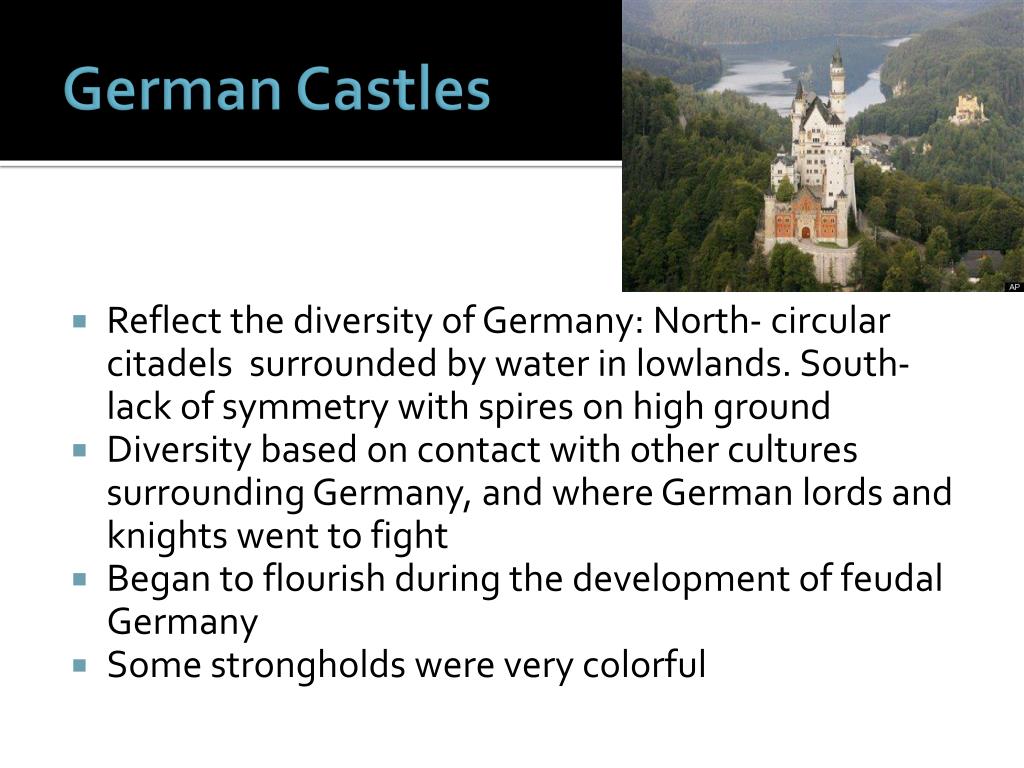 German Castles

AP

- Reflect the diversity of Germany: North- circular citadels surrounded by water in lowlands. South- lack of symmetry with spires on high ground
- Diversity based on contact with other cultures surrounding Germany, and where German lords and knights went to fight
- Began to flourish during the development of feudal Germany
- Some strongholds were very colorful